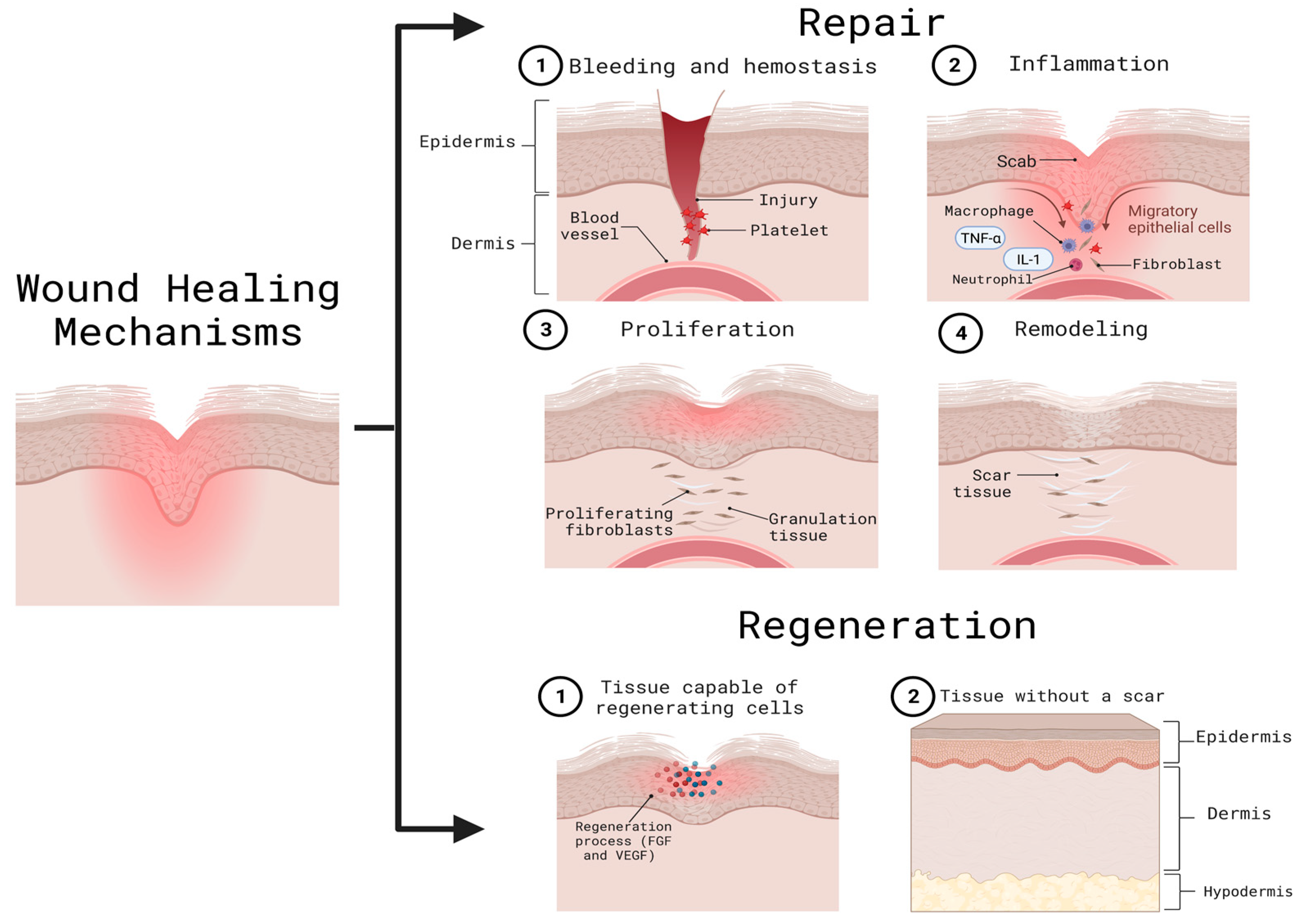 Wound Healing Mechanisms

Repair

1 Bleeding and hemostasis

Epidermis

Dermis

Blood vessel

Injury

Platelet

2 Inflammation

Scab

Macrophage

TNF-α

IL-1

Neutrophil

Migratory epithelial cells

Fibroblast

3 Proliferation

Proliferating fibroblasts

Granulation tissue

4 Remodeling

Scar tissue

Regeneration

1 Tissue capable of regenerating cells

Regeneration process (FGF and VEGF)

2 Tissue without a scar

Epidermis

Dermis

Hypodermis